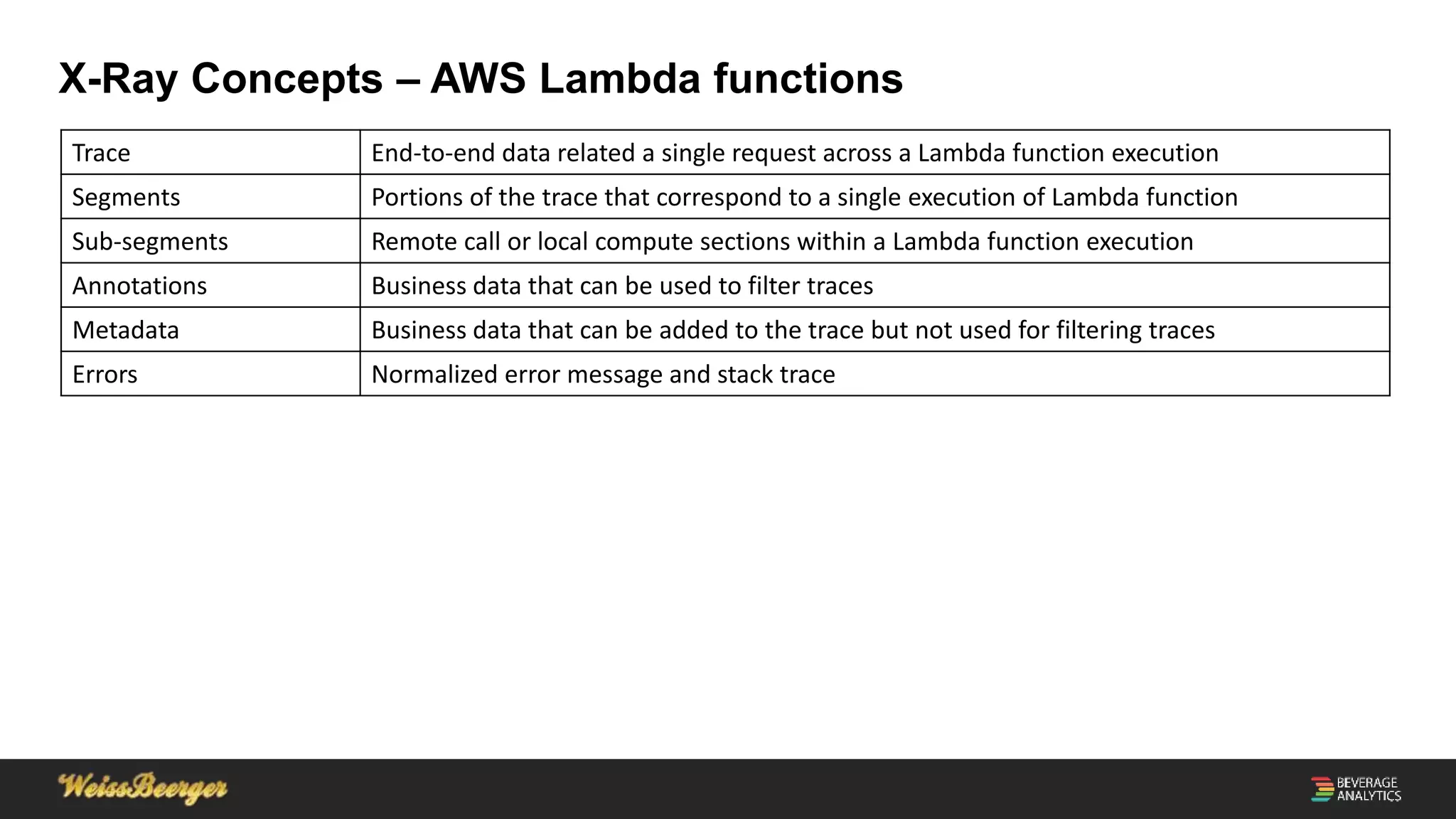 X-Ray Concepts – AWS Lambda functions

| Trace | End-to-end data related a single request across a Lambda function execution |
|---|---|
| Segments | Portions of the trace that correspond to a single execution of Lambda function |
| Sub-segments | Remote call or local compute sections within a Lambda function execution |
| Annotations | Business data that can be used to filter traces |
| Metadata | Business data that can be added to the trace but not used for filtering traces |
| Errors | Normalized error message and stack trace |

WeissBeerger

BEVERAGE ANALYTICS